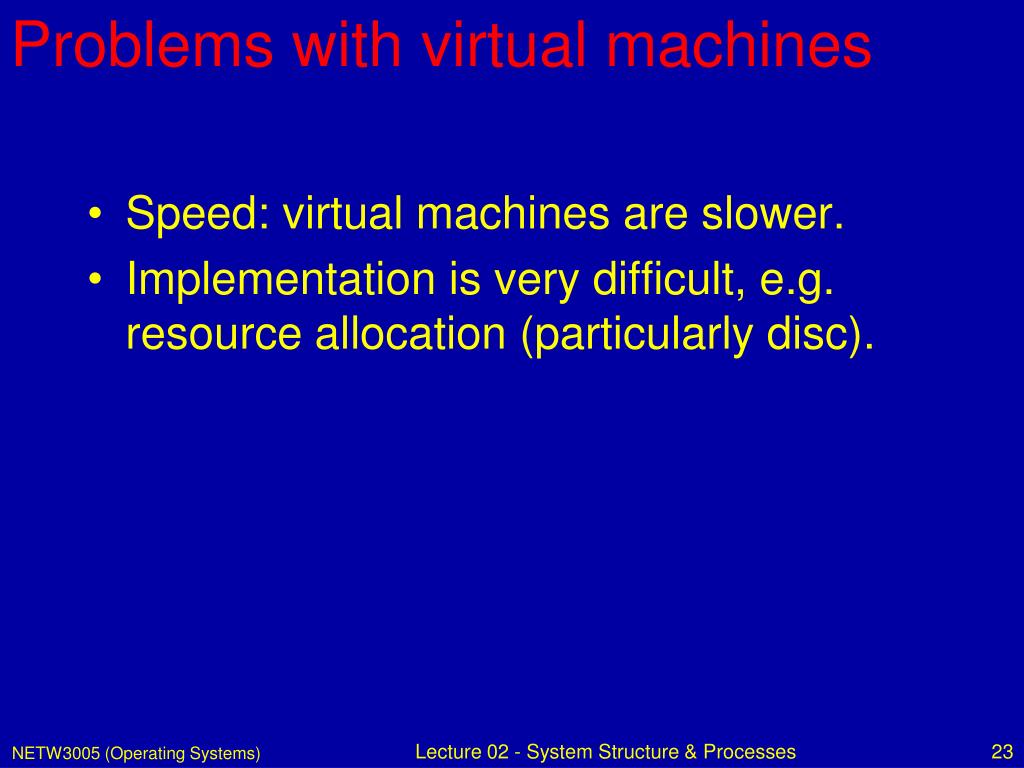 Problems with virtual machines

• Speed: virtual machines are slower.
• Implementation is very difficult, e.g. resource allocation (particularly disc).

NETW3005 (Operating Systems)

Lecture 02 - System Structure & Processes

23